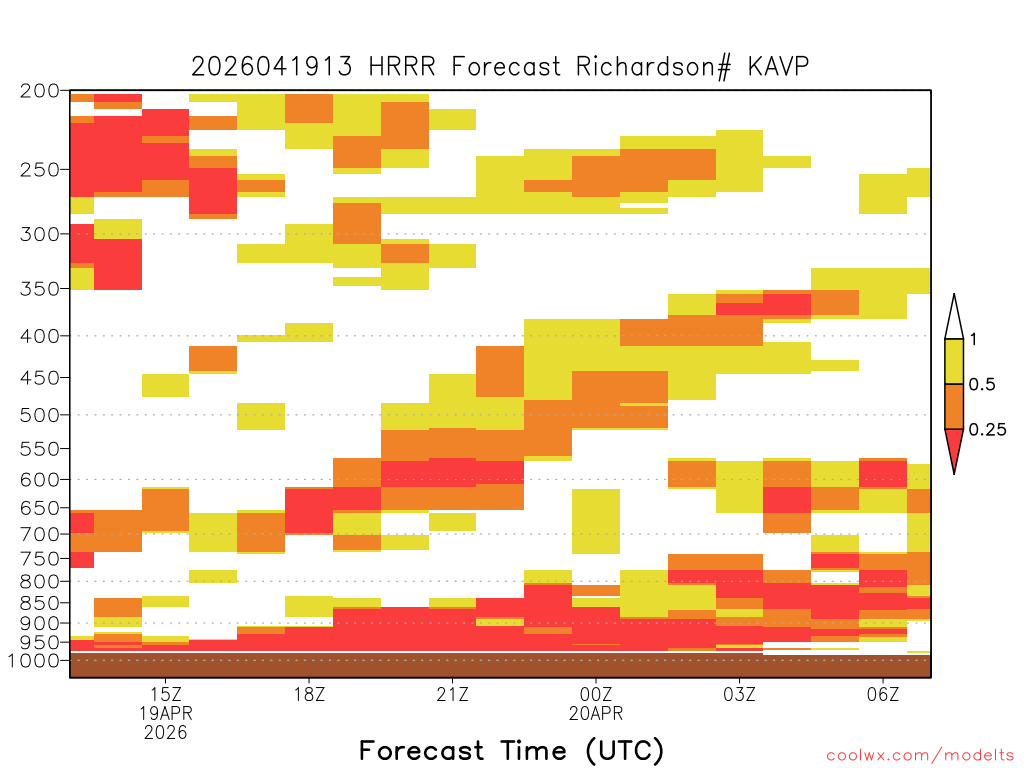 2026041913 HRRR Forecast Richardson# KAVP

200
250
300
350
400
450
500
550
600
650
700
750
800
850
900
950
1000

1
0.5
0.25

15Z
19APR
2026
18Z
21Z
00Z
20APR
03Z
06Z

Forecast Time (UTC)

coolwx.com/modelts